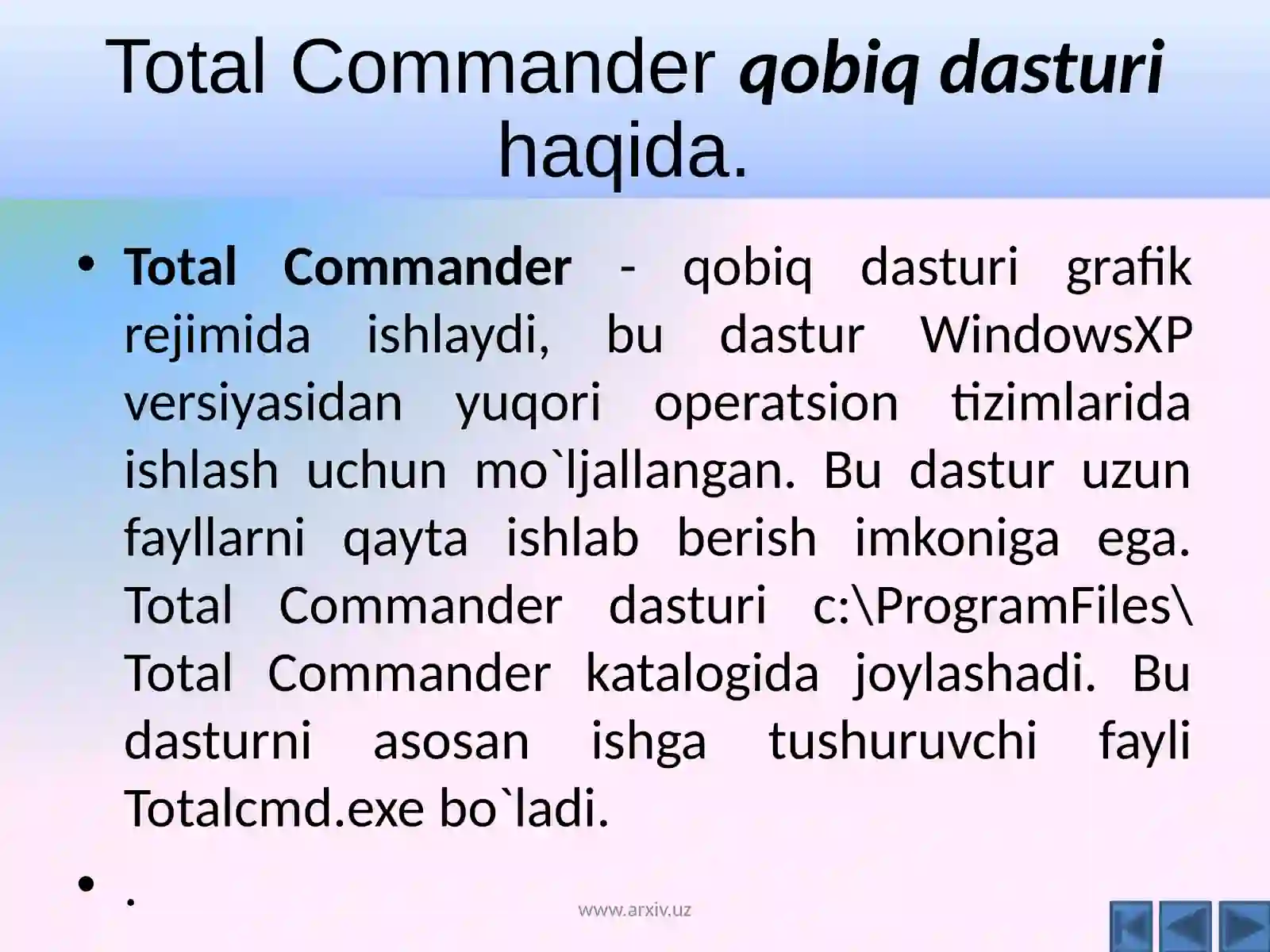 Total Commander qobiq dasturi haqida.

• Total Commander - qobiq dasturi grafik rejimida ishlaydi, bu dastur WindowsXP versiyasidan yuqori operatsion tizimlarida ishlash uchun mo`ljallangan. Bu dastur uzun fayllarni qayta ishlab berish imkoniga ega. Total Commander dasturi c:\ProgramFiles\ Total Commander katalogida joylashadi. Bu dasturni asosan ishga tushuruvchi fayli Totalcmd.exe bo`ladi.

• .

www.arxiv.uz